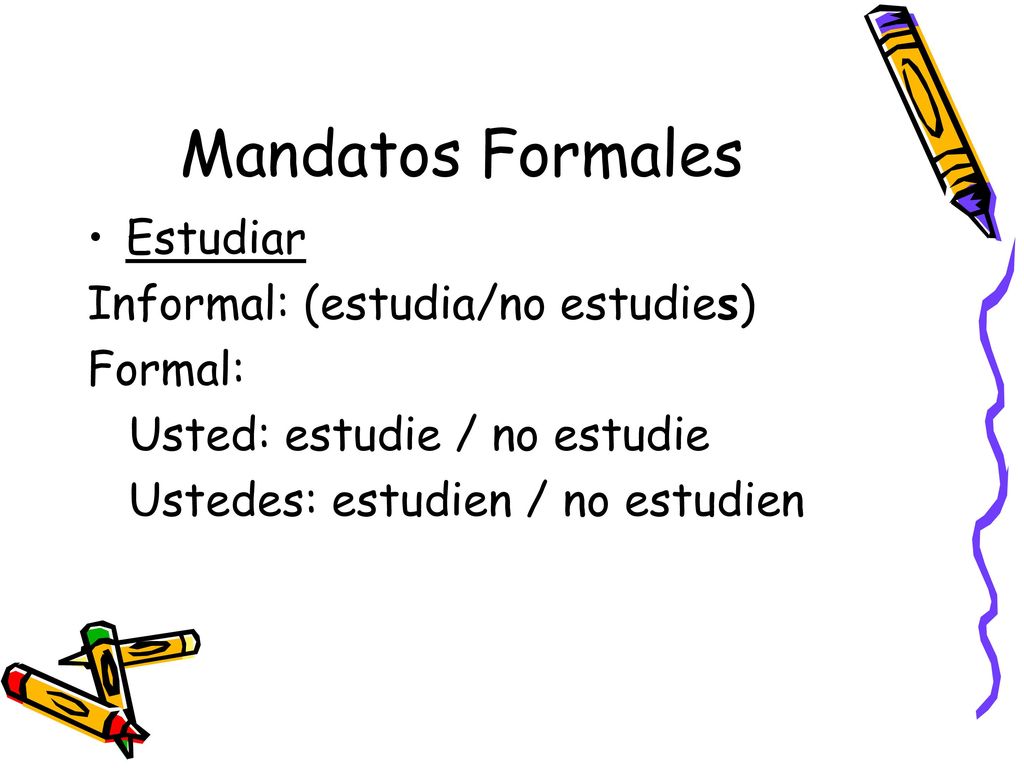 Mandatos Formales

• Estudiar

Informal: (estudia/no estudies)

Formal:

Usted: estudie / no estudie

Ustedes: estudien / no estudien